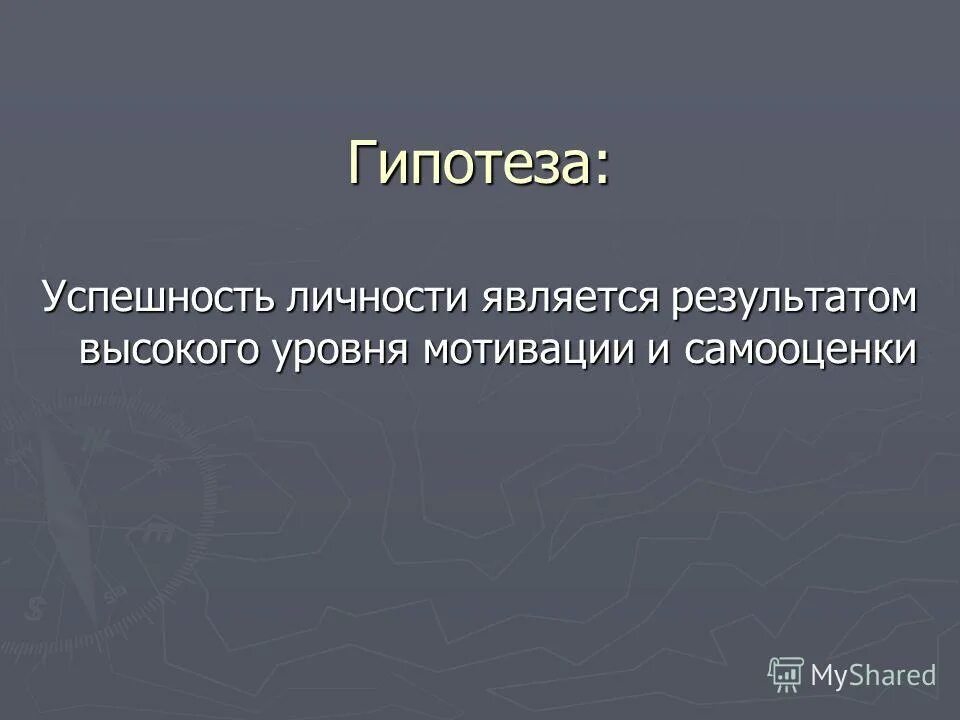 Гипотеза:

Успешность личности является результатом высокого уровня мотивации и самооценки

MyShared